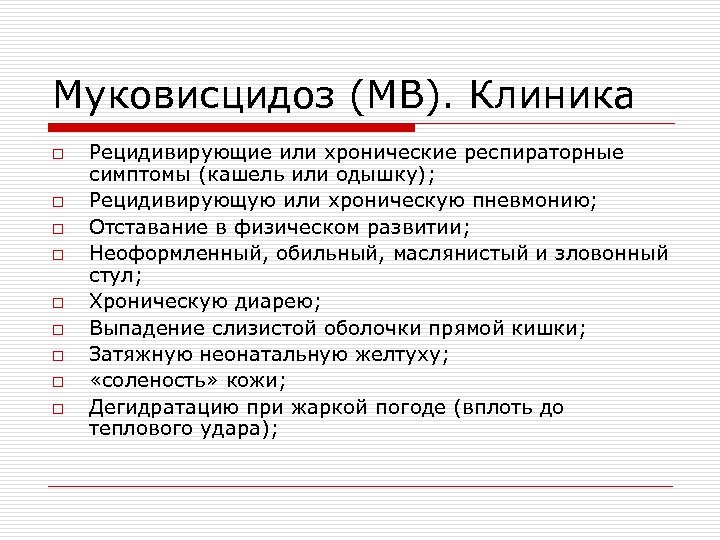 Муковисцидоз (МВ). Клиника

□ Рецидивирующие или хронические респираторные симптомы (кашель или одышку);
□ Рецидивирующую или хроническую пневмонию;
□ Отставание в физическом развитии;
□ Неоформленный, обильный, маслянистый и зловонный стул;
□ Хроническую диарею;
□ Выпадение слизистой оболочки прямой кишки;
□ Затяжную неонатальную желтуху;
□ «соленость» кожи;
□ Дегидратацию при жаркой погоде (вплоть до теплового удара);